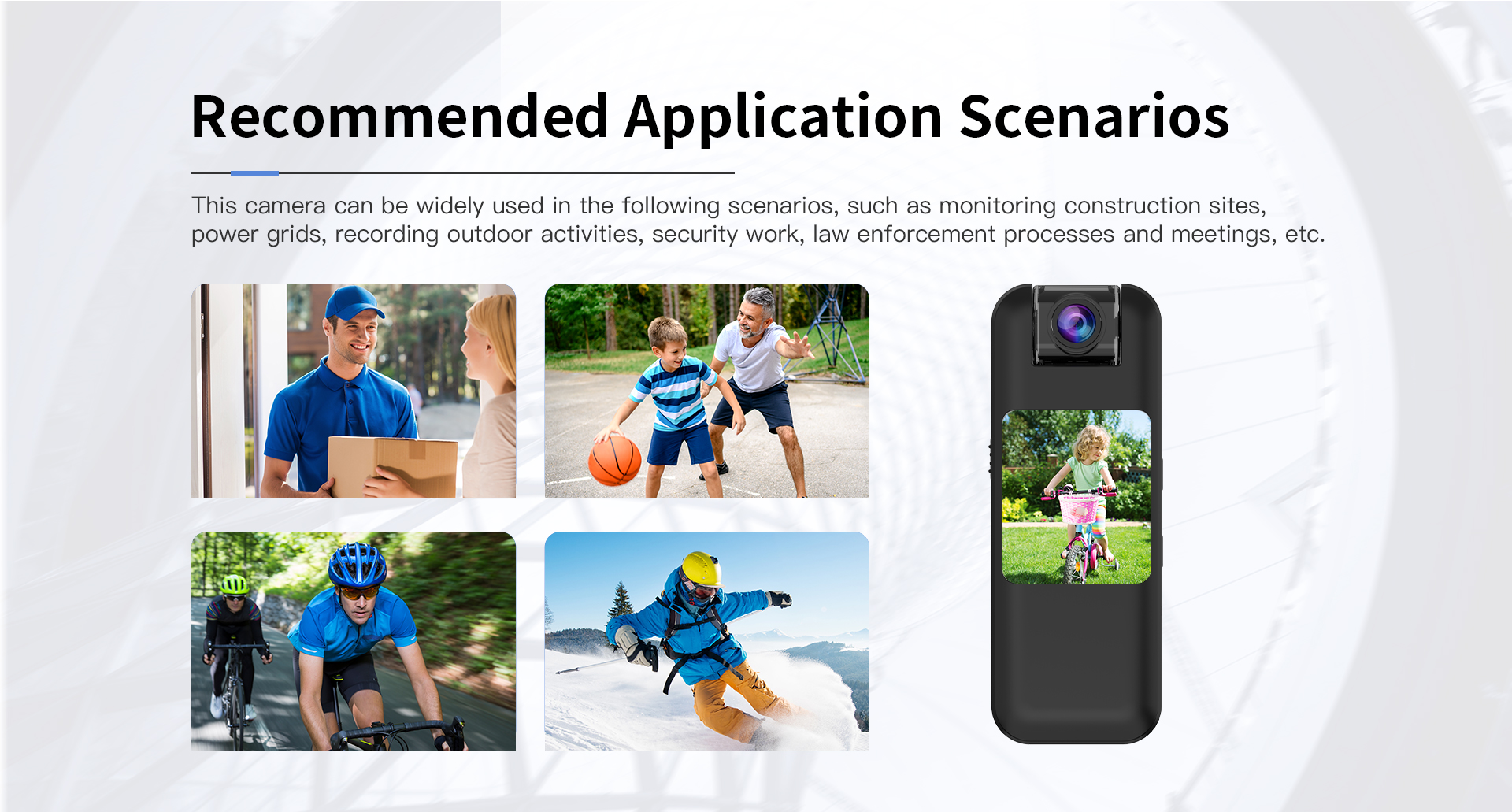 Recommended Application Scenarios

This camera can be widely used in the following scenarios, such as monitoring construction sites, power grids, recording outdoor activities, security work, law enforcement processes and meetings, etc.